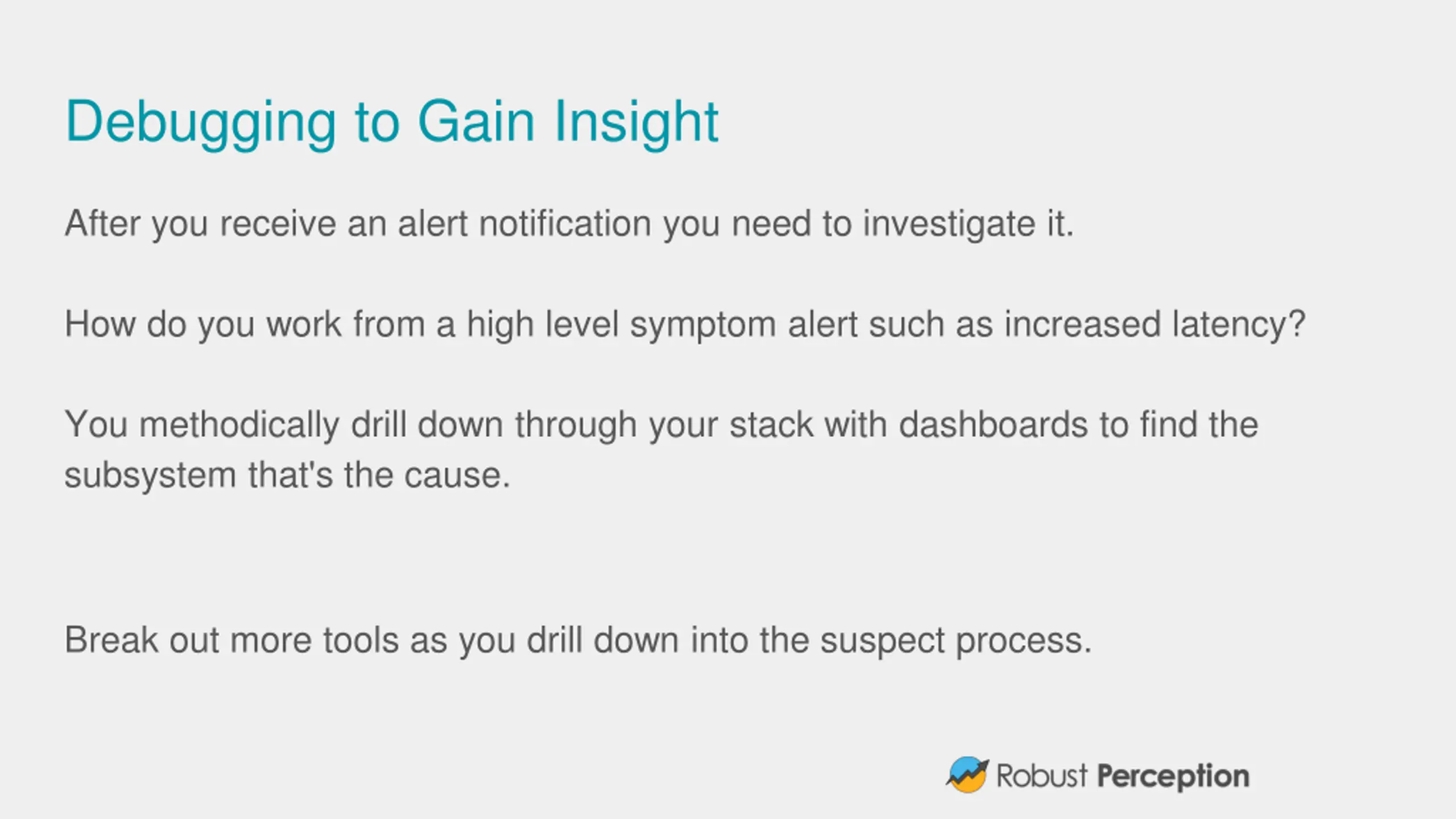 Debugging to Gain Insight

After you receive an alert notification you need to investigate it.

How do you work from a high level symptom alert such as increased latency?

You methodically drill down through your stack with dashboards to find the subsystem that's the cause.

Break out more tools as you drill down into the suspect process.

Robust Perception